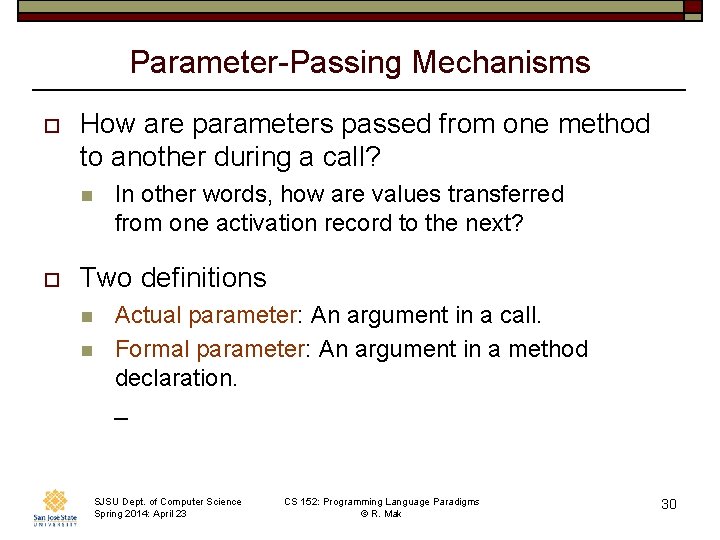 Parameter-Passing Mechanisms

How are parameters passed from one method to another during a call?

In other words, how are values transferred from one activation record to the next?

Two definitions

Actual parameter: An argument in a call.

Formal parameter: An argument in a method declaration.

_

San José State UNIVERSITY

SJSU Dept. of Computer Science
Spring 2014: April 23

CS 152: Programming Language Paradigms
© R. Mak

30